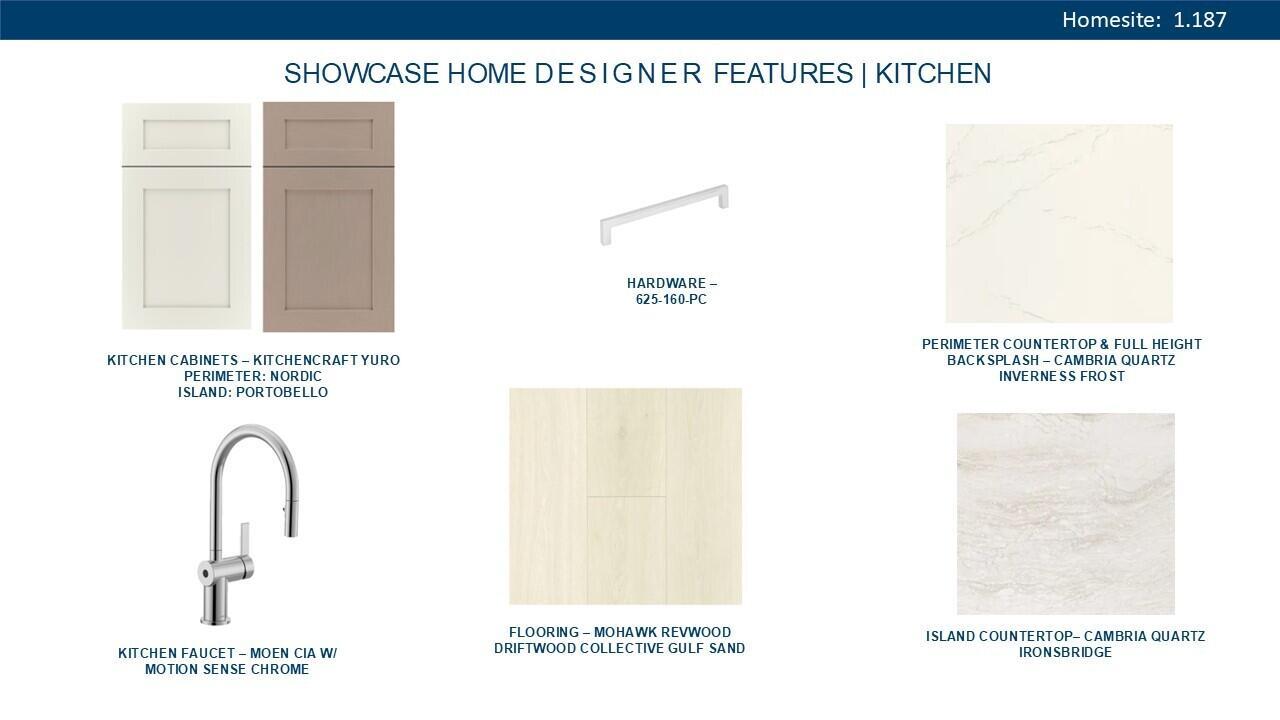 Homesite: 1.187

SHOWCASE HOME DESIGNER FEATURES | KITCHEN

KITCHEN CABINETS – KITCHENCRAFT YURO
PERIMETER: NORDIC
ISLAND: PORTOBELLO

HARDWARE –
625-160-PC

PERIMETER COUNTERTOP & FULL HEIGHT BACKSPLASH – CAMBRIA QUARTZ INVERNESS FROST

KITCHEN FAUCET – MOEN CIA W/ MOTION SENSE CHROME

FLOORING – MOHAWK REVWOOD DRIFTWOOD COLLECTIVE GULF SAND

ISLAND COUNTERTOP– CAMBRIA QUARTZ IRONSBRIDGE